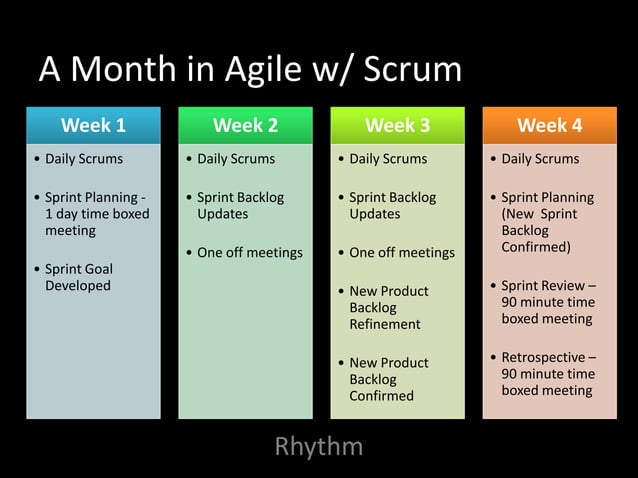 A Month in Agile w/ Scrum

Week 1
• Daily Scrums
• Sprint Planning - 1 day time boxed meeting
• Sprint Goal Developed

Week 2
• Daily Scrums
• Sprint Backlog Updates
• One off meetings

Week 3
• Daily Scrums
• Sprint Backlog Updates
• One off meetings
• New Product Backlog Refinement
• New Product Backlog Confirmed

Week 4
• Daily Scrums
• Sprint Planning (New Sprint Backlog Confirmed)
• Sprint Review – 90 minute time boxed meeting
• Retrospective – 90 minute time boxed meeting

Rhythm